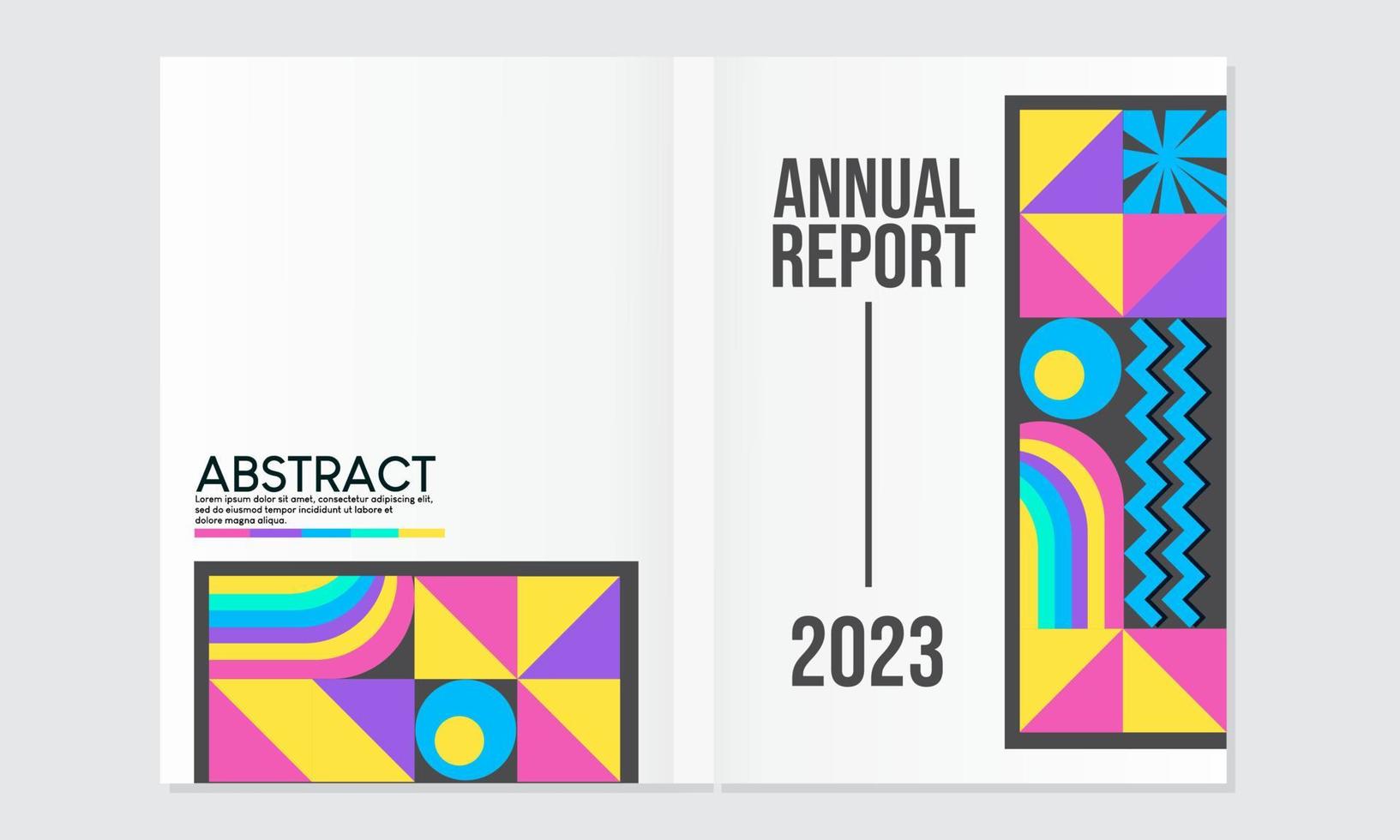 ABSTRACT
Lorem ipsum dolor sit amet, consectetur adipiscing elit, sed do eiusmod tempor incididunt ut labore et dolore magna aliqua.

ANNUAL REPORT

2023